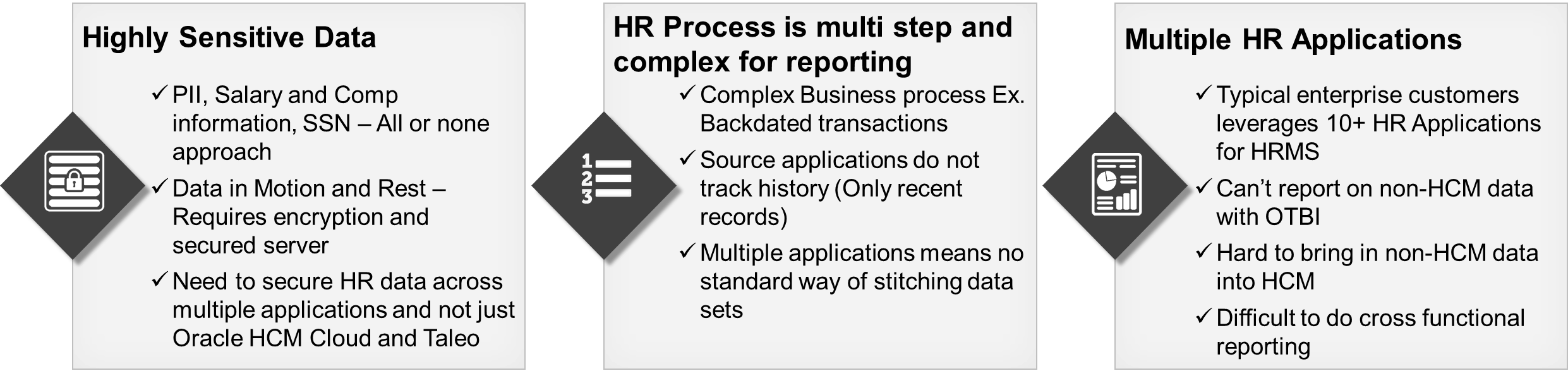 Highly Sensitive Data

✓ PII, Salary and Comp information, SSN – All or none approach

✓ Data in Motion and Rest – Requires encryption and secured server

✓ Need to secure HR data across multiple applications and not just Oracle HCM Cloud and Taleo

HR Process is multi step and complex for reporting

1
2
3

✓ Complex Business process Ex. Backdated transactions

✓ Source applications do not track history (Only recent records)

✓ Multiple applications means no standard way of stitching data sets

Multiple HR Applications

✓ Typical enterprise customers leverages 10+ HR Applications for HRMS

✓ Can't report on non-HCM data with OTBI

✓ Hard to bring in non-HCM data into HCM

✓ Difficult to do cross functional reporting